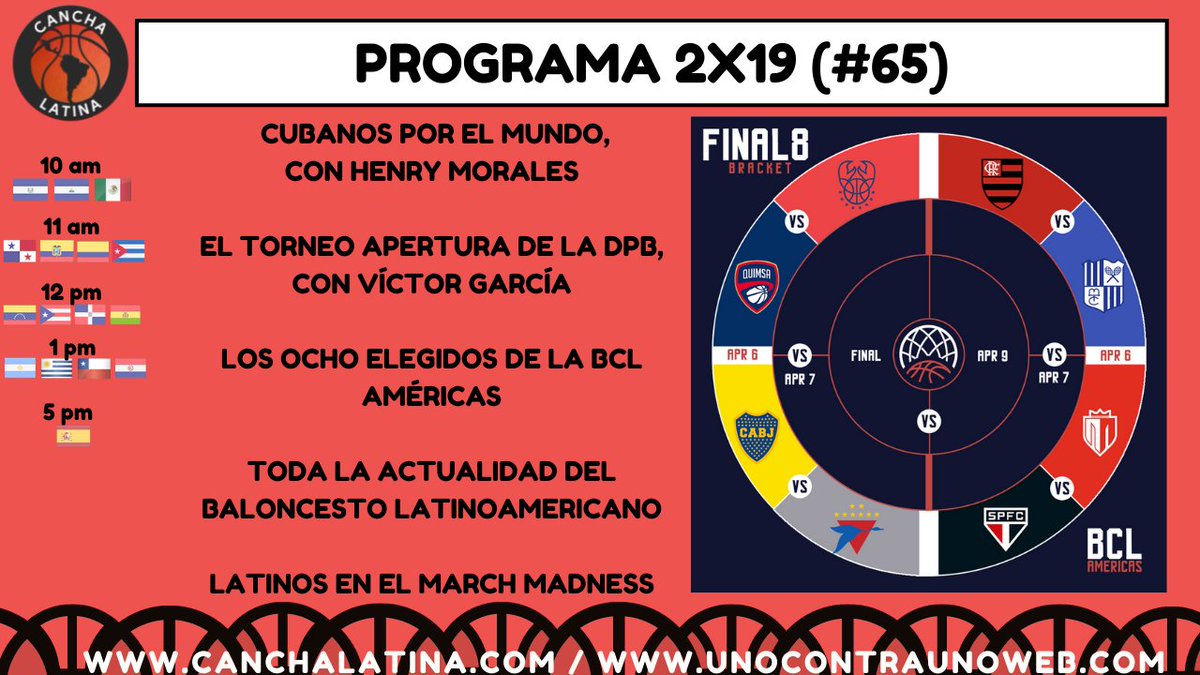 CANCHA LATINA

PROGRAMA 2X19 (#65)

10 am

11 am

12 pm

1 pm

5 pm

CUBANOS POR EL MUNDO, CON HENRY MORALES

EL TORNEO APERTURA DE LA DPB, CON VÍCTOR GARCÍA

LOS OCHO ELEGIDOS DE LA BCL AMÉRICAS

TODA LA ACTUALIDAD DEL BALONCESTO LATINOAMERICANO

LATINOS EN EL MARCH MADNESS

FINAL8 BRACKET

VS

VS

QUIMSA

APR 6

VS

APR 7

FINAL

APR 9

VS

APR 7

APR 6

VS

CABJ

VS

VS

SPFC

BCL AMERICAS

WWW.CANCHALATINA.COM / WWW.UNOCONTRAUNOWEB.COM